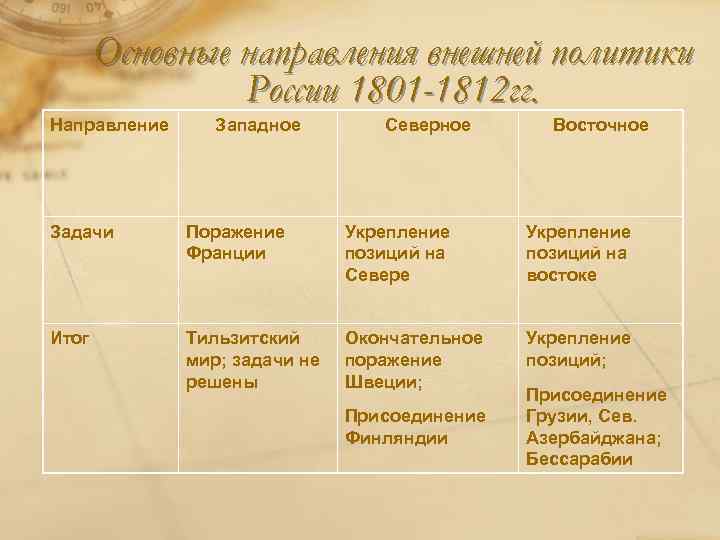 Основные направления внешней политики России 1801-1812гг.

| Направление | Западное | Северное | Восточное |
|---|---|---|---|
| Задачи | Поражение Франции | Укрепление позиций на Севере | Укрепление позиций на востоке |
| Итог | Тильзитский мир; задачи не решены | Окончательное поражение Швеции; Присоединение Финляндии | Укрепление позиций; Присоединение Грузии, Сев. Азербайджана; Бессарабии |